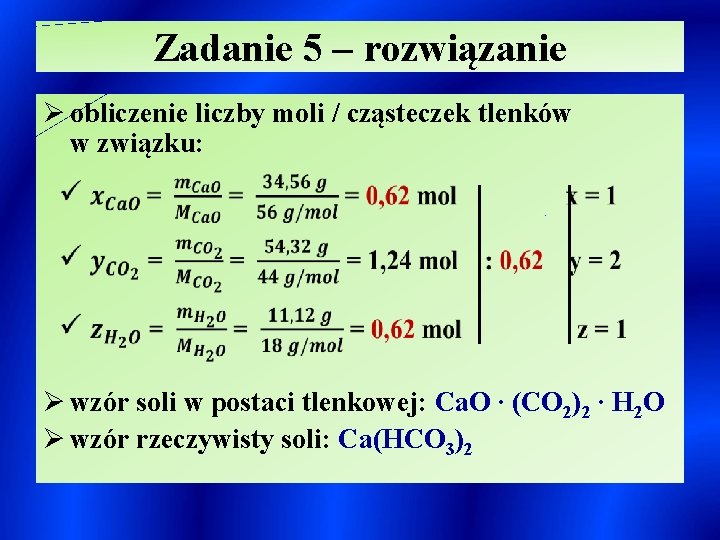 Zadanie 5 – rozwiązanie

➢ obliczenie liczby moli / cząsteczek tlenków w związku:

✓ $x_{CaO} = \frac{m_{CaO}}{M_{CaO}} = \frac{34,56\ g}{56\ g/mol} = 0,62$ mol

✓ $y_{CO_2} = \frac{m_{CO_2}}{M_{CO_2}} = \frac{54,32\ g}{44\ g/mol} = 1,24$ mol

✓ $z_{H_2O} = \frac{m_{H_2O}}{M_{H_2O}} = \frac{11,12\ g}{18\ g/mol} = 0,62$ mol

: 0,62

x = 1
y = 2
z = 1

➢ wzór soli w postaci tlenkowej: $CaO \cdot (CO_2)_2 \cdot H_2O$

➢ wzór rzeczywisty soli: $Ca(HCO_3)_2$